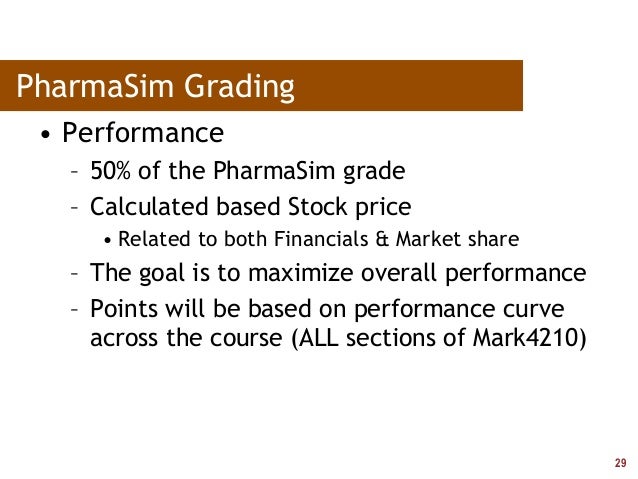 PharmaSim Grading

• Performance
– 50% of the PharmaSim grade
– Calculated based Stock price
• Related to both Financials & Market share
– The goal is to maximize overall performance
– Points will be based on performance curve across the course (ALL sections of Mark4210)

29